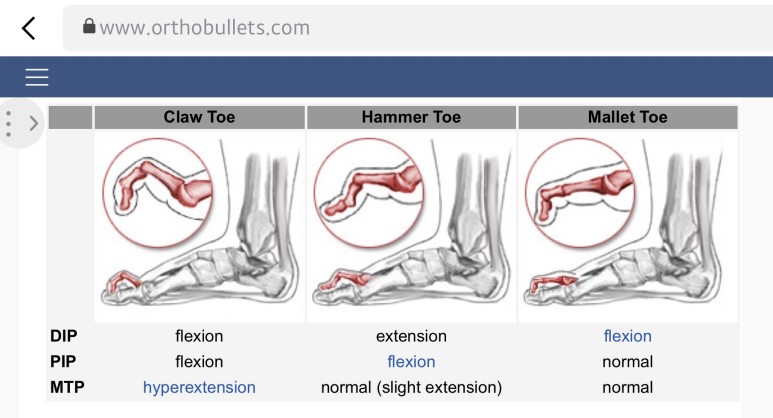 www.orthobullets.com

|  | Claw Toe | Hammer Toe | Mallet Toe |
|---|---|---|---|
| DIP | flexion | extension | flexion |
| PIP | flexion | flexion | normal |
| MTP | hyperextension | normal (slight extension) | normal |